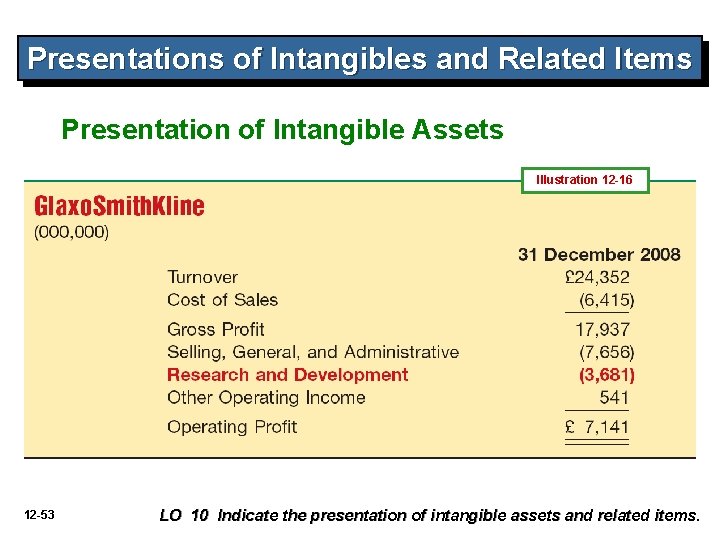 Presentations of Intangibles and Related Items

Presentation of Intangible Assets

Illustration 12-16

GlaxoSmithKline
(000,000)

| | 31 December 2008 |
|---|---|
| Turnover | £24,352 |
| Cost of Sales | (6,415) |
| Gross Profit | 17,937 |
| Selling, General, and Administrative | (7,656) |
| Research and Development | (3,681) |
| Other Operating Income | 541 |
| Operating Profit | £ 7,141 |

12-53

LO 10 Indicate the presentation of intangible assets and related items.